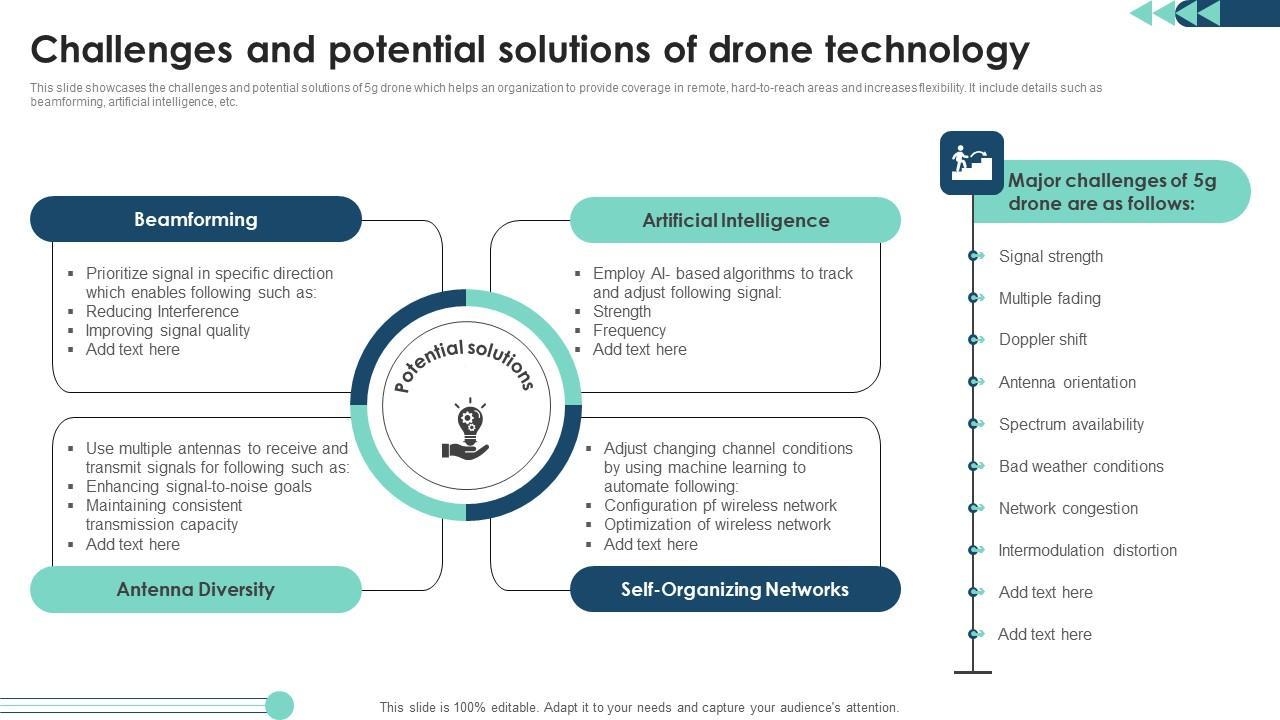 Challenges and potential solutions of drone technology

This slide showcases the challenges and potential solutions of 5g drone which helps an organization to provide coverage in remote, hard-to-reach areas and increases flexibility. It include details such as beamforming, artificial intelligence, etc.

Beamforming

▪ Prioritize signal in specific direction which enables following such as:
▪ Reducing Interference
▪ Improving signal quality
▪ Add text here

Artificial Intelligence

▪ Employ AI- based algorithms to track and adjust following signal:
▪ Strength
▪ Frequency
▪ Add text here

Potential solutions

▪ Use multiple antennas to receive and transmit signals for following such as:
▪ Enhancing signal-to-noise goals
▪ Maintaining consistent transmission capacity
▪ Add text here

Antenna Diversity

▪ Adjust changing channel conditions by using machine learning to automate following:
▪ Configuration pf wireless network
▪ Optimization of wireless network
▪ Add text here

Self-Organizing Networks

Major challenges of 5g drone are as follows:

Signal strength
Multiple fading
Doppler shift
Antenna orientation
Spectrum availability
Bad weather conditions
Network congestion
Intermodulation distortion
Add text here
Add text here

This slide is 100% editable. Adapt it to your needs and capture your audience's attention.